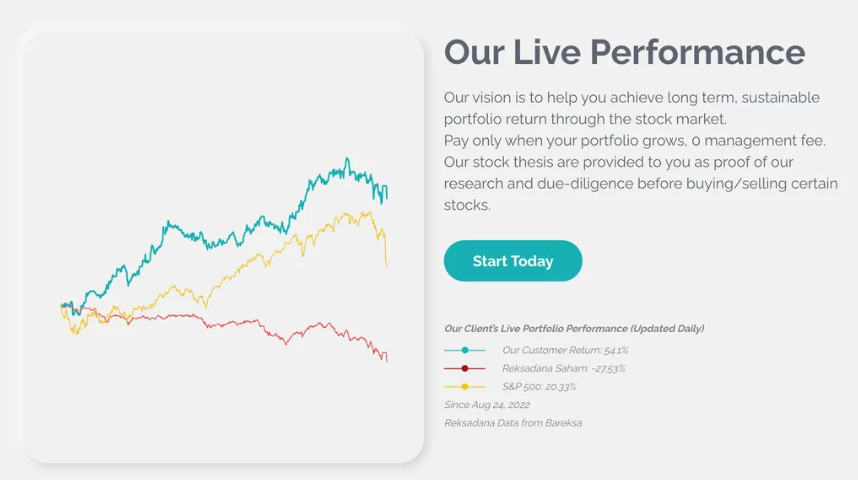 Our Live Performance

Our vision is to help you achieve long term, sustainable portfolio return through the stock market.
Pay only when your portfolio grows, 0 management fee.
Our stock thesis are provided to you as proof of our research and due-diligence before buying/selling certain stocks.

Start Today

Our Client's Live Portfolio Performance (Updated Daily)

Our Customer Return: 54.1%
Reksadana Saham: -27.53%
S&P 500: 20.33%
Since Aug 24, 2022
Reksadana Data from Bareksa